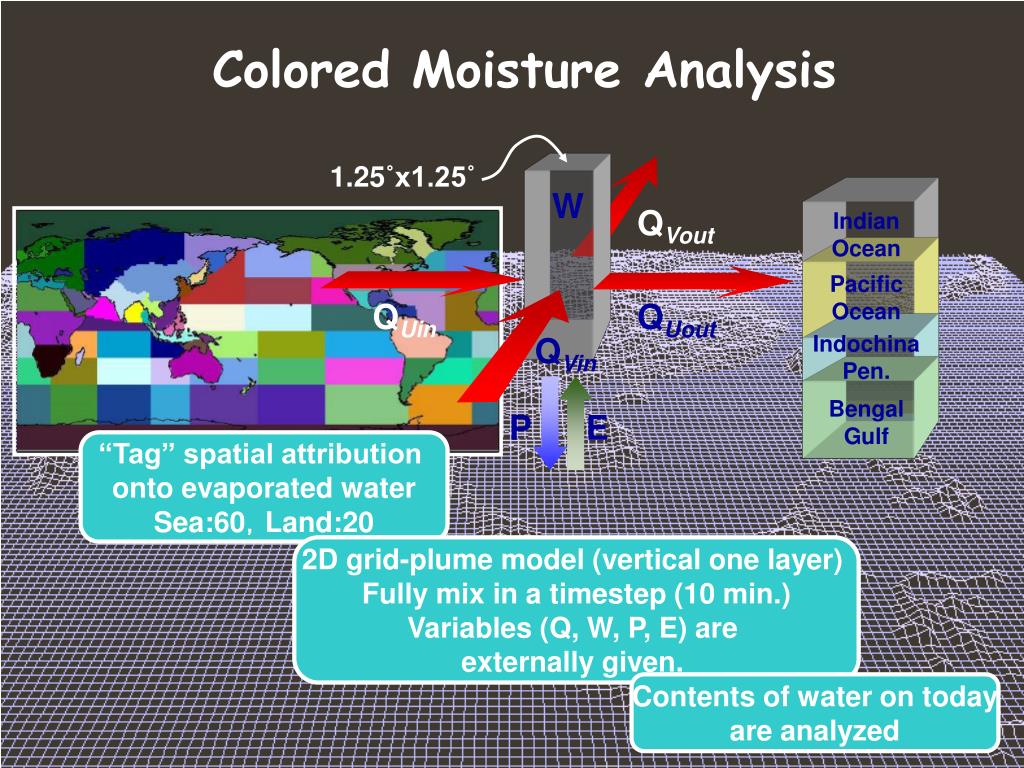 Colored Moisture Analysis

1.25˚x1.25˚

W

$Q_{Vout}$

$Q_{Uin}$

$Q_{Uout}$

$Q_{Vin}$

P

E

Indian Ocean

Pacific Ocean

Indochina Pen.

Bengal Gulf

“Tag” spatial attribution onto evaporated water Sea:60, Land:20

2D grid-plume model (vertical one layer) Fully mix in a timestep (10 min.) Variables (Q, W, P, E) are externally given.

Contents of water on today are analyzed